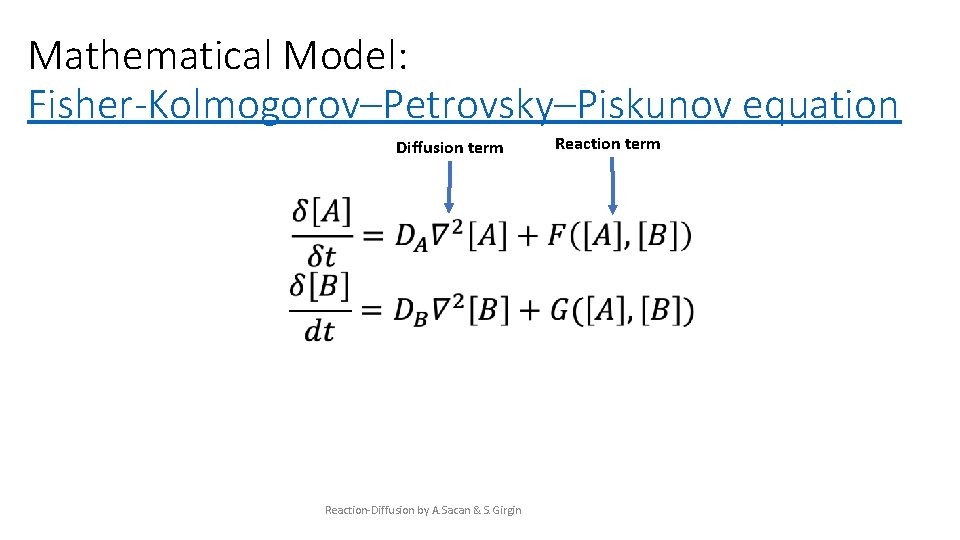 Mathematical Model:
Fisher-Kolmogorov–Petrovsky–Piskunov equation

Diffusion term

Reaction term

$\frac{\delta[A]}{\delta t} = D_A \nabla^2 [A] + F([A],[B])$

$\frac{\delta[B]}{dt} = D_B \nabla^2 [B] + G([A],[B])$

Reaction-Diffusion by A.Sacan & S.Girgin